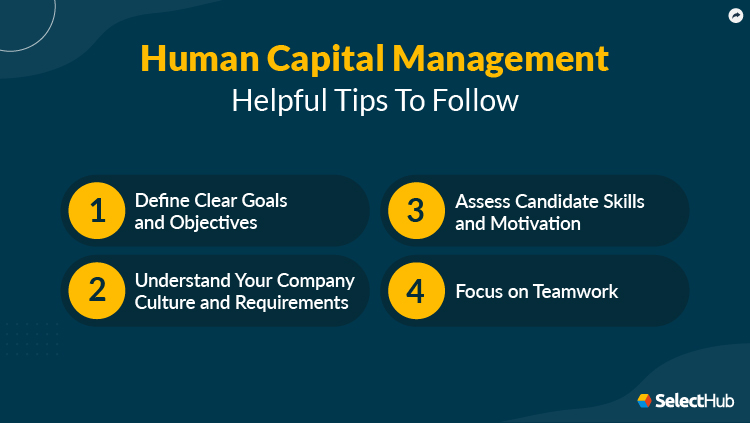 Human Capital Management
Helpful Tips To Follow

1 Define Clear Goals and Objectives

2 Understand Your Company Culture and Requirements

3 Assess Candidate Skills and Motivation

4 Focus on Teamwork

SelectHub